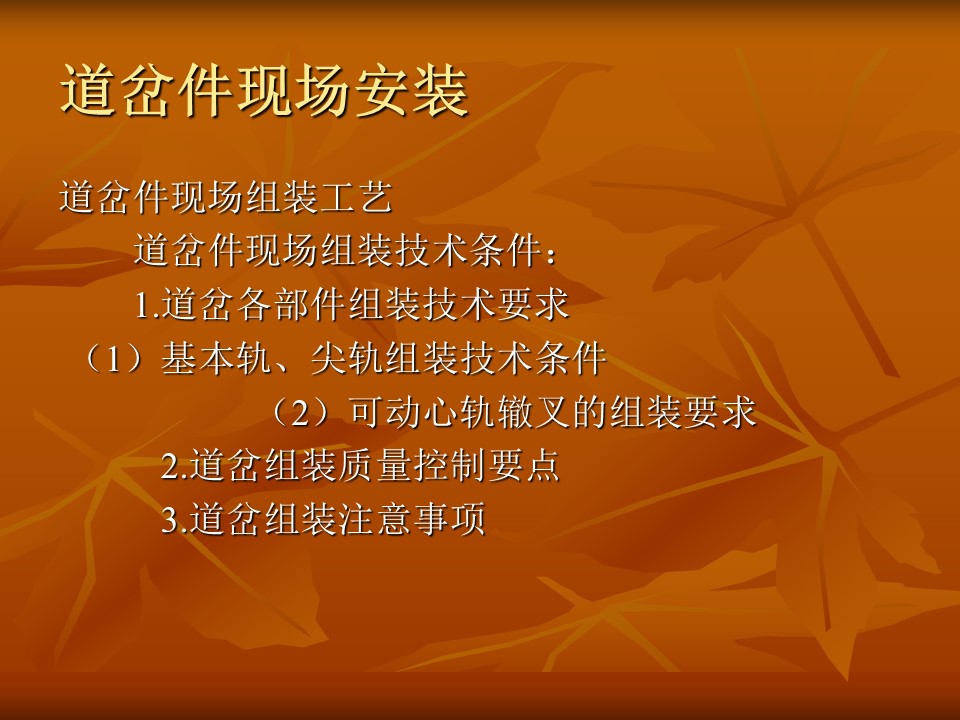 道岔件现场安装

道岔件现场组装工艺

道岔件现场组装技术条件：

1.道岔各部件组装技术要求

（1）基本轨、尖轨组装技术条件

（2）可动心轨辙叉的组装要求

2.道岔组装质量控制要点

3.道岔组装注意事项